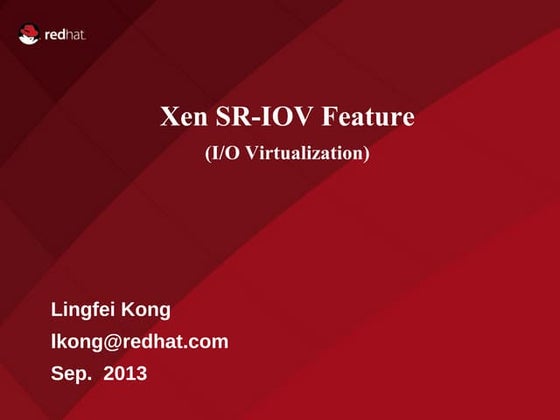 redhat.

Xen SR-IOV Feature

(I/O Virtualization)

Lingfei Kong

lkong@redhat.com

Sep. 2013